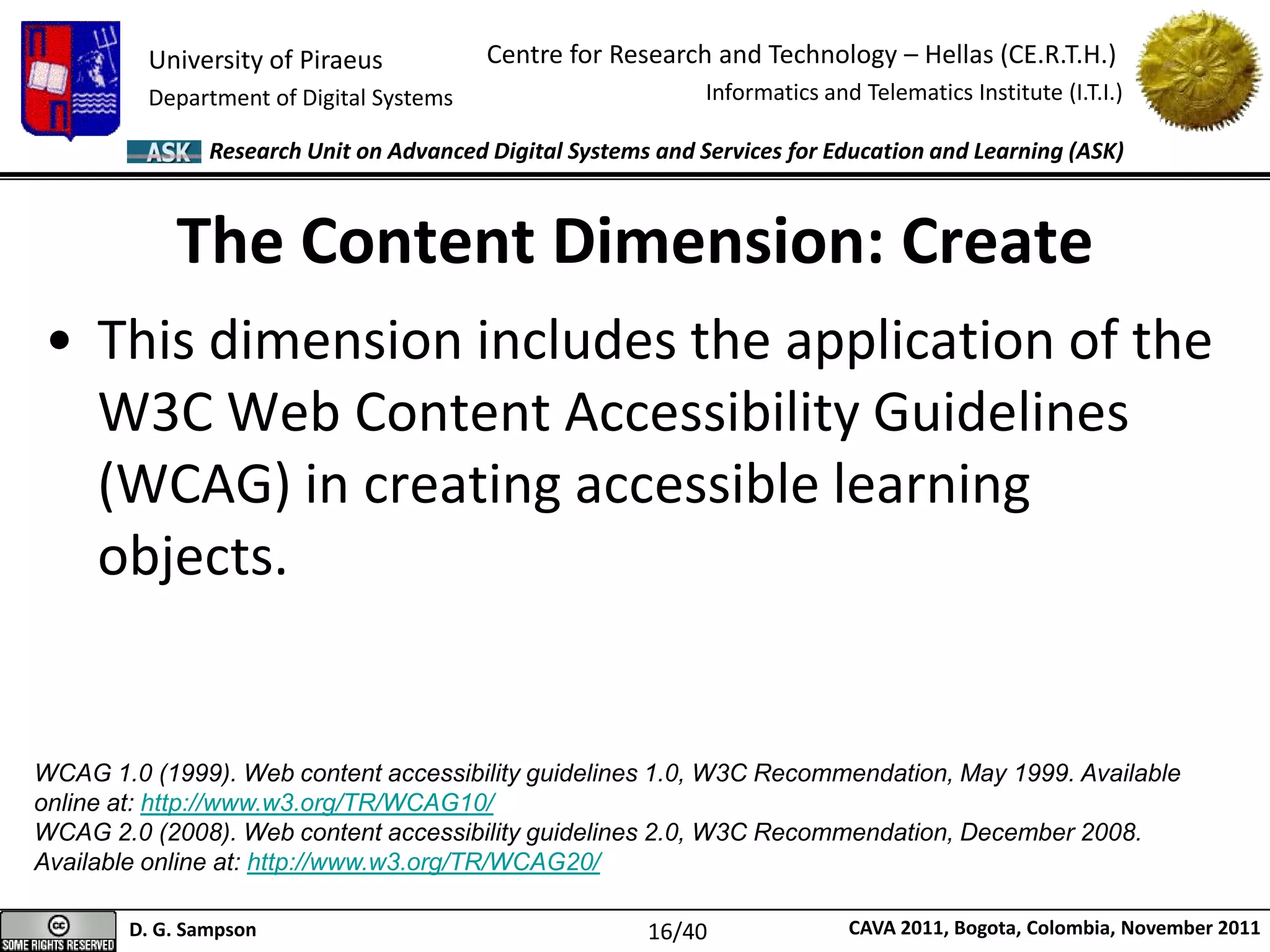 University of Piraeus
Department of Digital Systems

Centre for Research and Technology – Hellas (CE.R.T.H.)
Informatics and Telematics Institute (I.T.I.)

ASK Research Unit on Advanced Digital Systems and Services for Education and Learning (ASK)

The Content Dimension: Create

• This dimension includes the application of the W3C Web Content Accessibility Guidelines (WCAG) in creating accessible learning objects.

WCAG 1.0 (1999). Web content accessibility guidelines 1.0, W3C Recommendation, May 1999. Available online at: http://www.w3.org/TR/WCAG10/
WCAG 2.0 (2008). Web content accessibility guidelines 2.0, W3C Recommendation, December 2008. Available online at: http://www.w3.org/TR/WCAG20/

cc SOME RIGHTS RESERVED
D. G. Sampson
16/40
CAVA 2011, Bogota, Colombia, November 2011